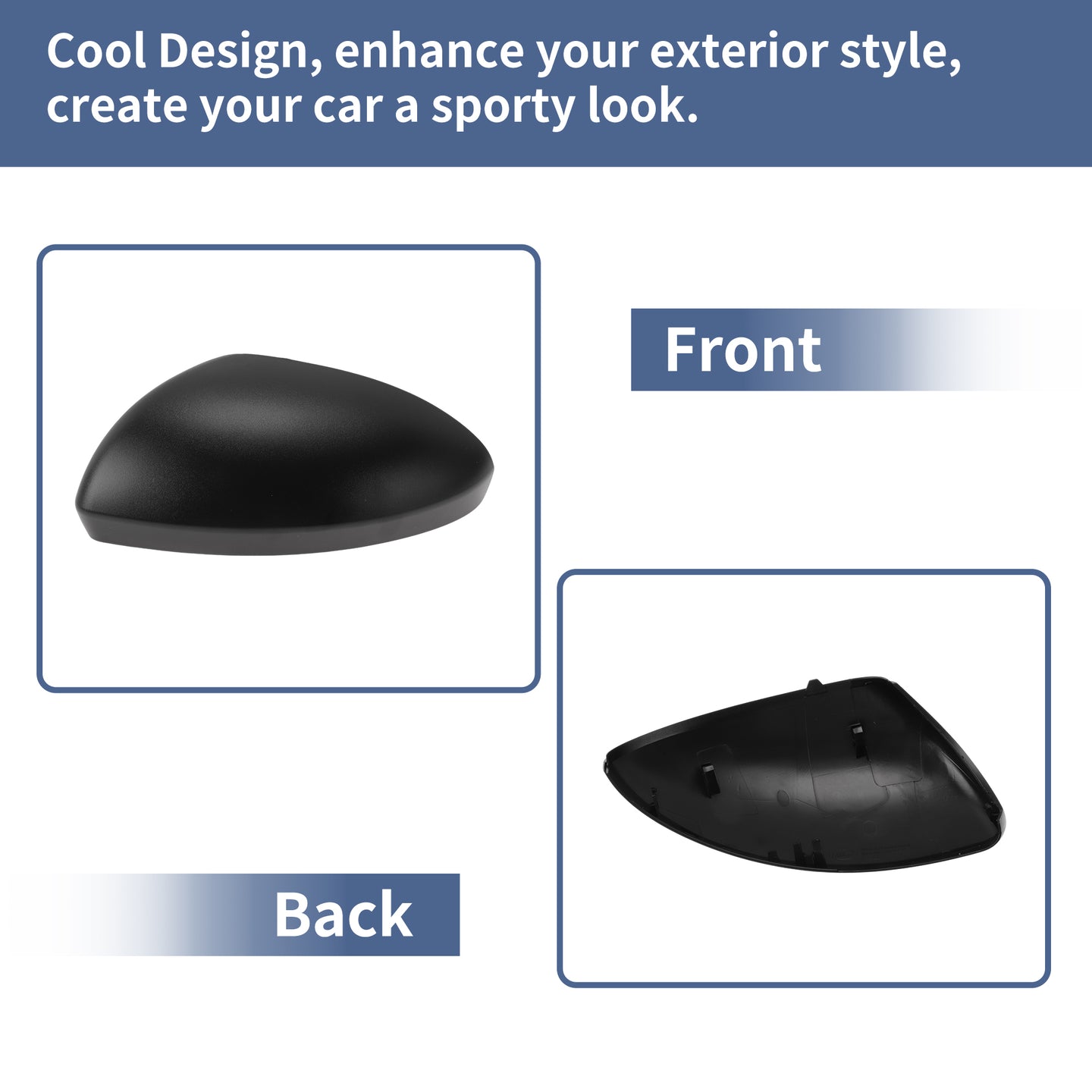 Cool Design, enhance your exterior style, create your car a sporty look.

Front

Back